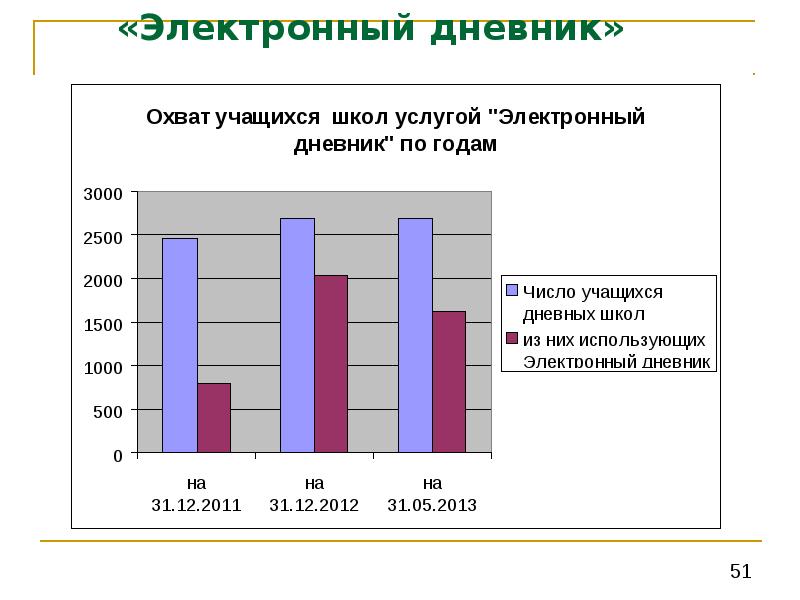 «Электронный дневник»

Охват учащихся школ услугой "Электронный дневник" по годам

3000
2500
2000
1500
1000
500
0

на 31.12.2011
на 31.12.2012
на 31.05.2013

Число учащихся дневных школ
из них использующих Электронный дневник

51